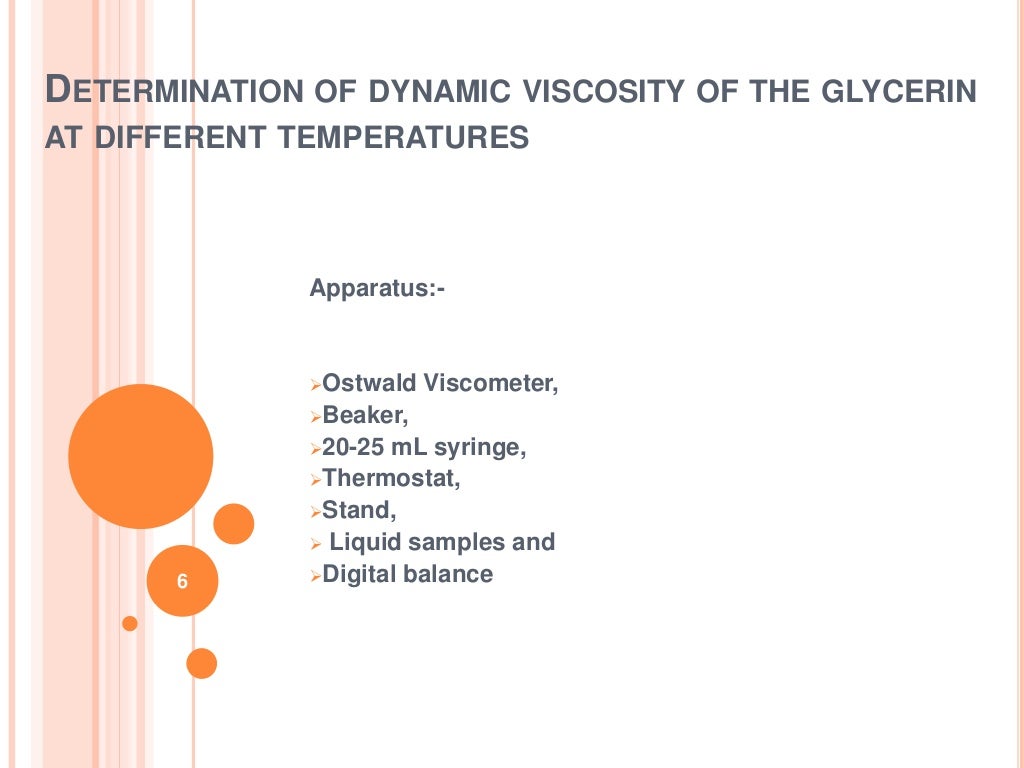 DETERMINATION OF DYNAMIC VISCOSITY OF THE GLYCERIN AT DIFFERENT TEMPERATURES

Apparatus:-

➢Ostwald Viscometer,
➢Beaker,
➢20-25 mL syringe,
➢Thermostat,
➢Stand,
➢ Liquid samples and
➢Digital balance

6